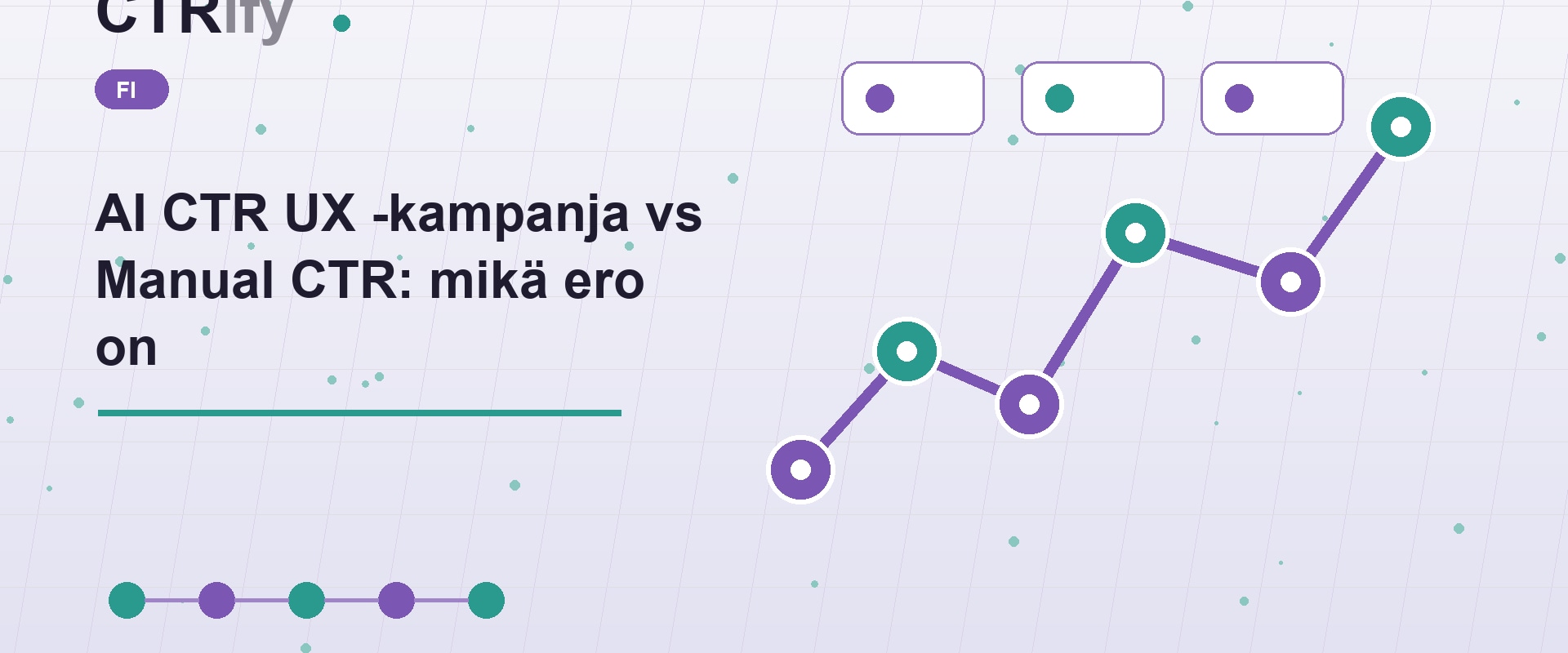 CTRify

FI

AI CTR UX -kampanja vs Manual CTR: mikä ero on